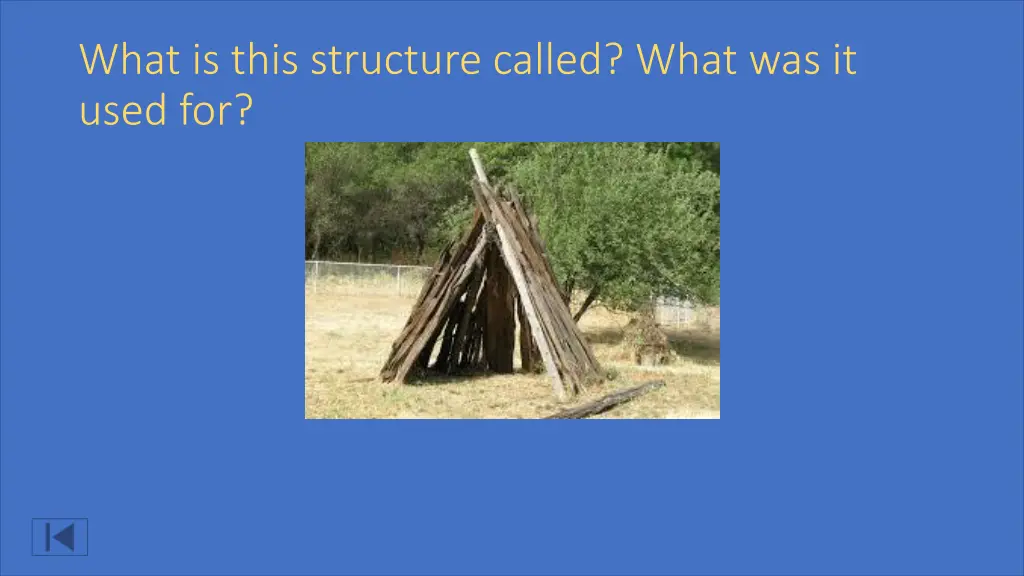 What is this structure called? What was it used for?